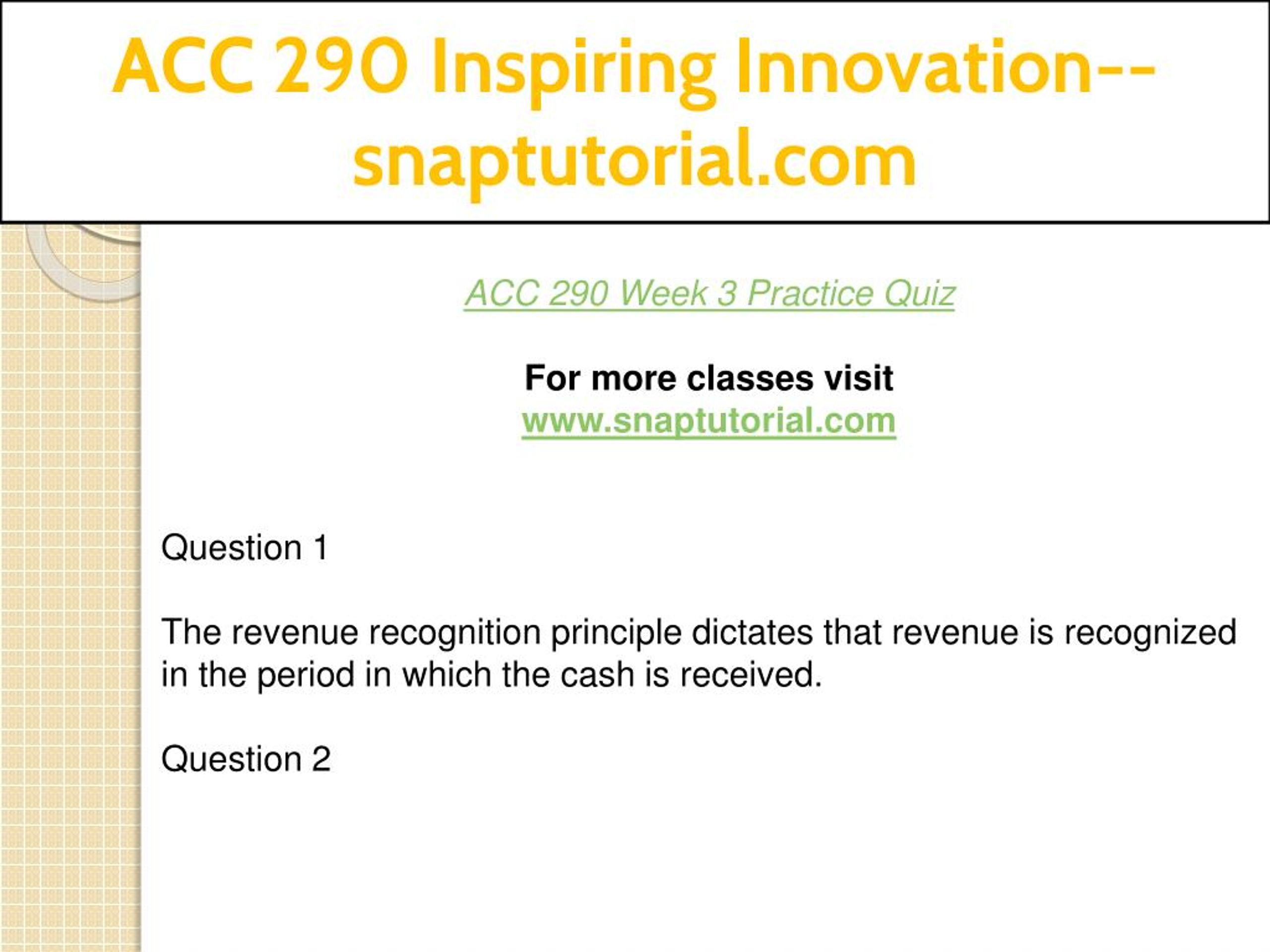 ACC 290 Inspiring Innovation--snaptutorial.com

ACC 290 Week 3 Practice Quiz

For more classes visit
www.snaptutorial.com

Question 1

The revenue recognition principle dictates that revenue is recognized in the period in which the cash is received.

Question 2